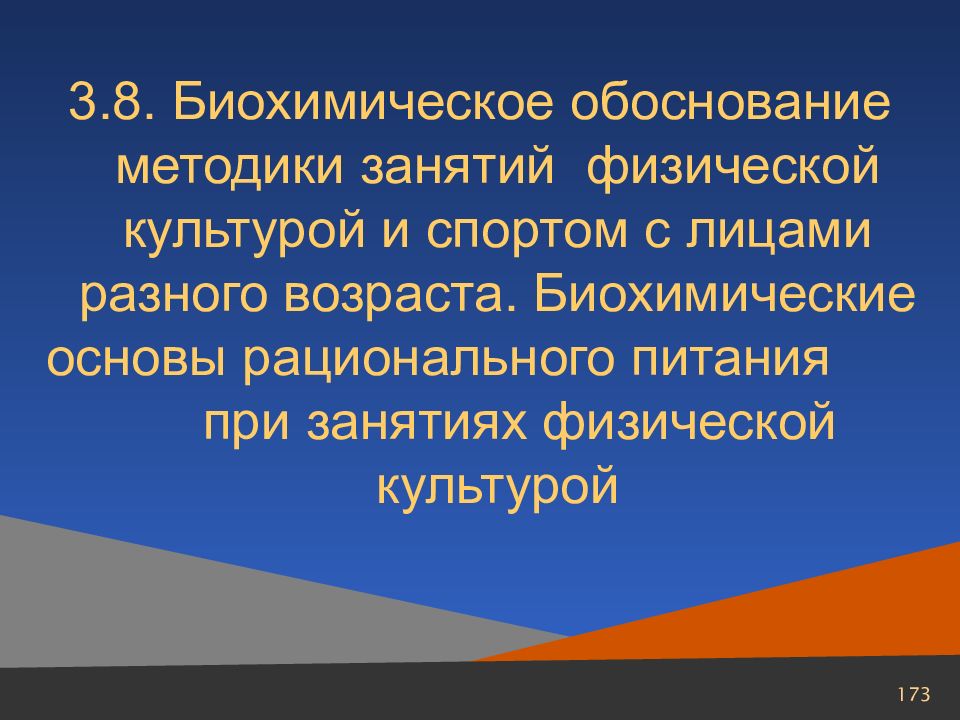 3.8. Биохимическое обоснование методики занятий физической культурой и спортом с лицами разного возраста. Биохимические основы рационального питания при занятиях физической культурой

173